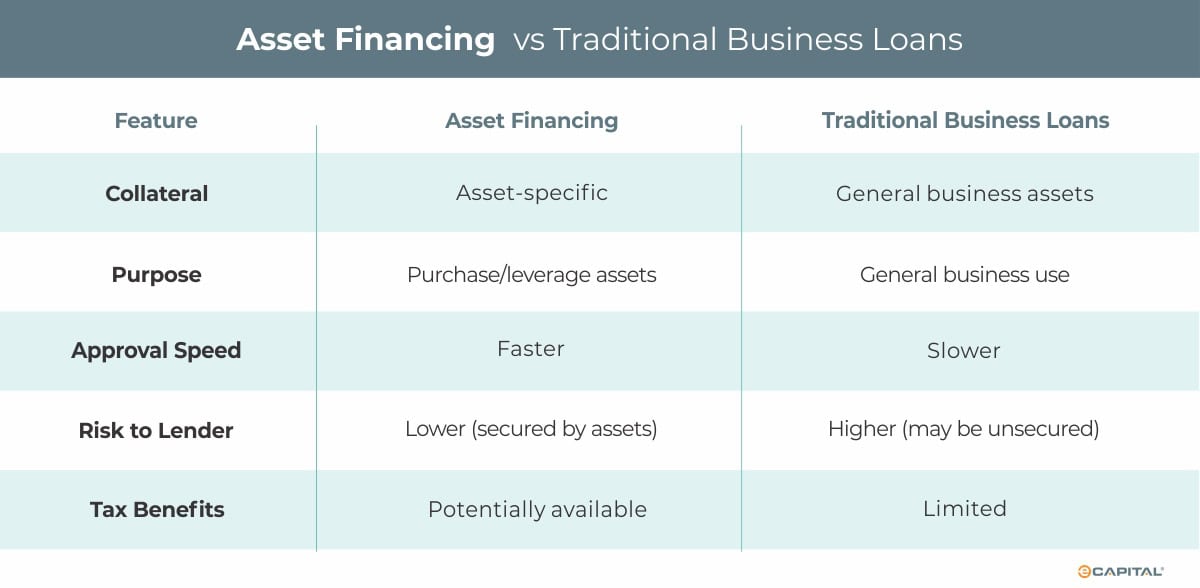 Asset Financing vs Traditional Business Loans

| Feature | Asset Financing | Traditional Business Loans |
|---|---|---|
| Collateral | Asset-specific | General business assets |
| Purpose | Purchase/leverage assets | General business use |
| Approval Speed | Faster | Slower |
| Risk to Lender | Lower (secured by assets) | Higher (may be unsecured) |
| Tax Benefits | Potentially available | Limited |

eCAPITAL